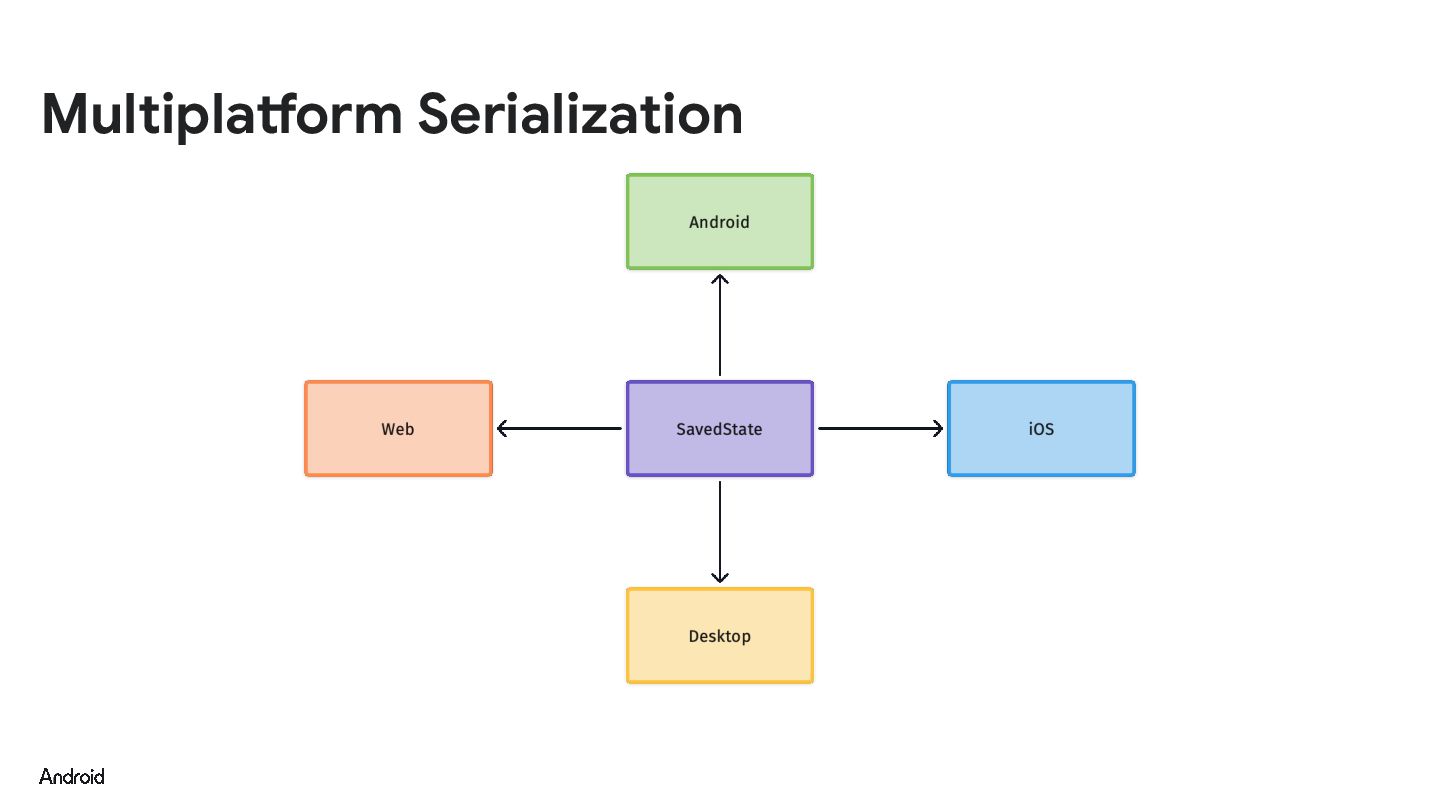 Multiplatform Serialization

Android

Web

SavedState

iOS

Desktop

Android